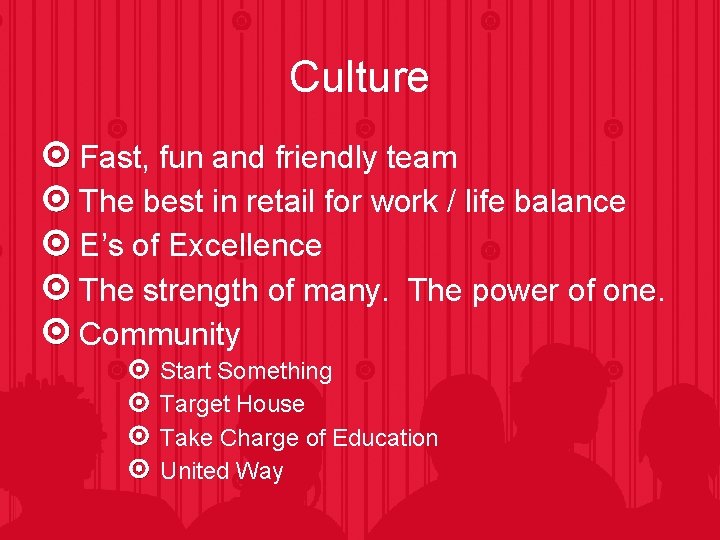 Culture

Fast, fun and friendly team
The best in retail for work / life balance
E’s of Excellence
The strength of many. The power of one.
Community
Start Something
Target House
Take Charge of Education
United Way